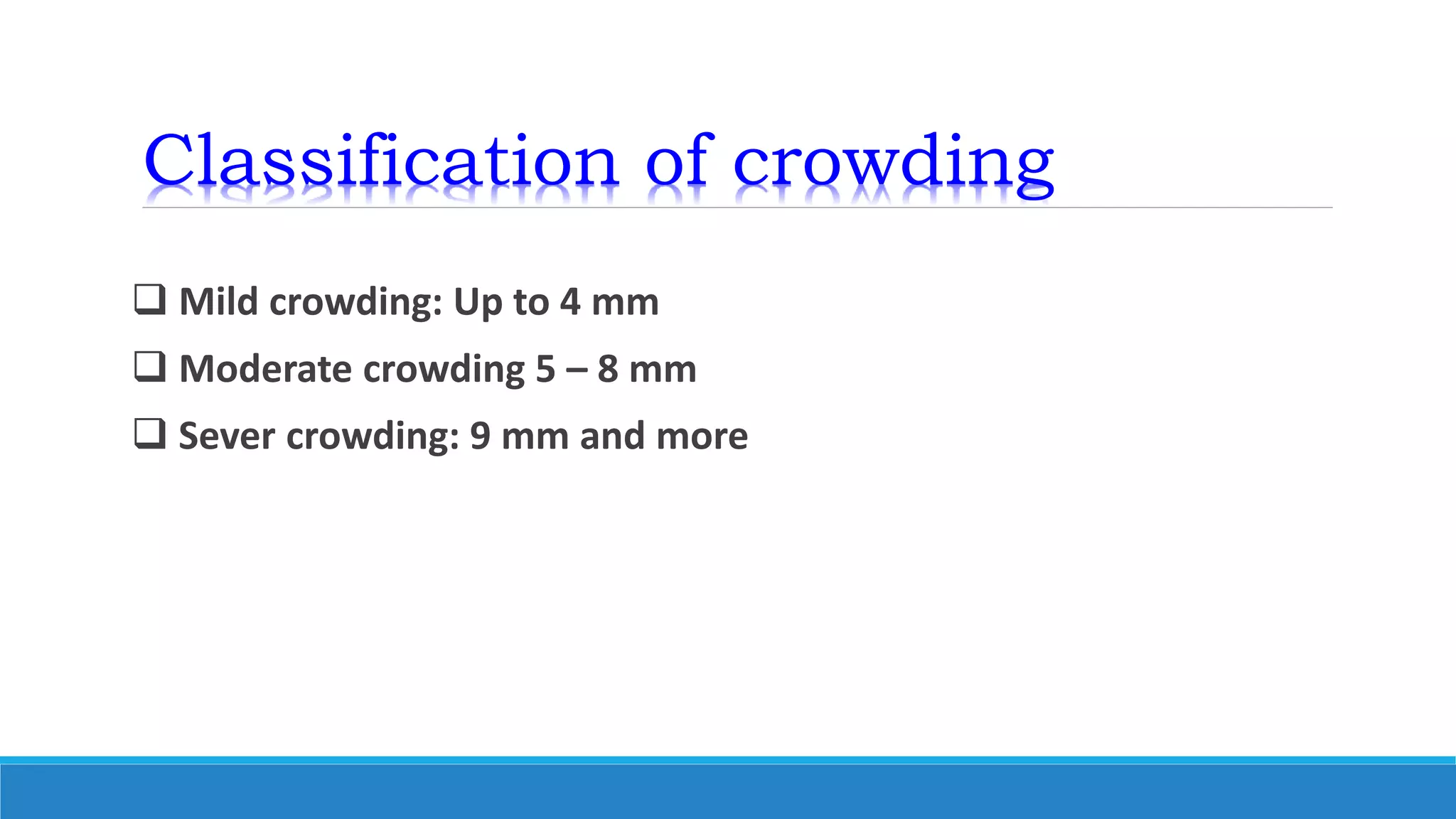 Classification of crowding

❑ Mild crowding: Up to 4 mm

❑ Moderate crowding 5 – 8 mm

❑ Sever crowding: 9 mm and more